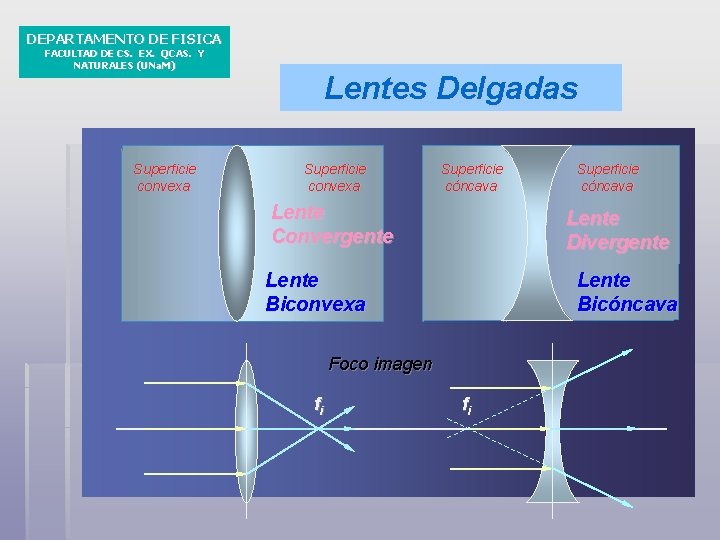 DEPARTAMENTO DE FISICA
FACULTAD DE CS. EX. QCAS. Y NATURALES (UNaM)

Lentes Delgadas

Superficie convexa

Superficie convexa

Lente Convergente

Lente Biconvexa

Superficie cóncava

Superficie cóncava

Lente Divergente

Lente Bicóncava

Foco imagen

$f_i$

$f_i$